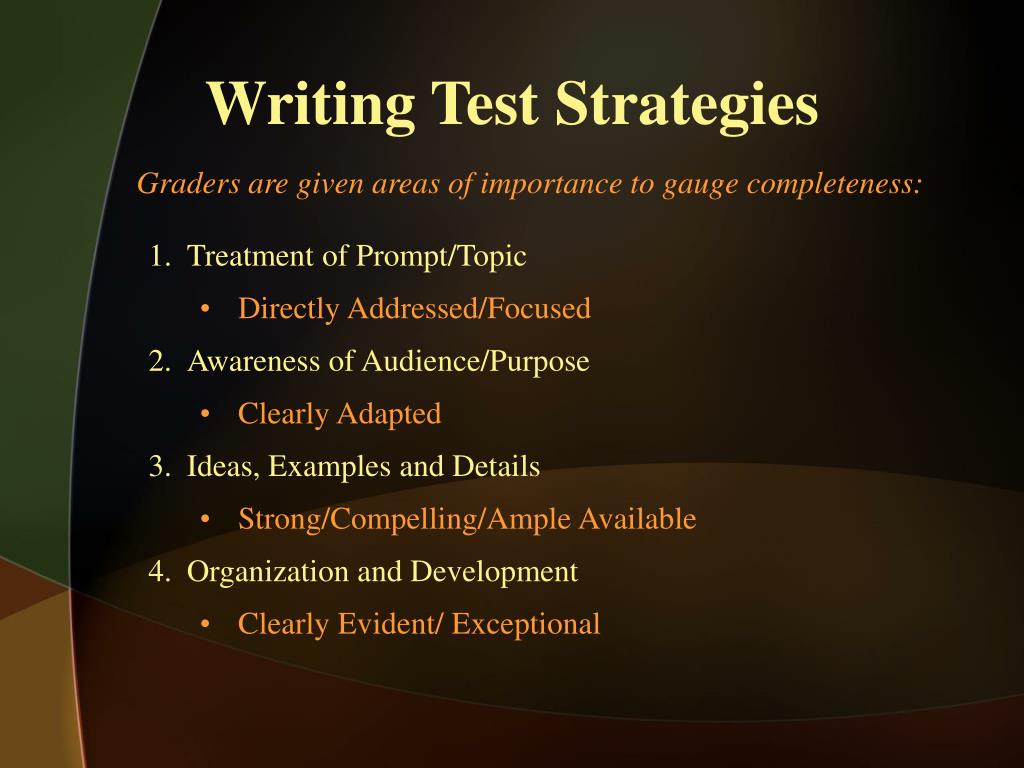 Writing Test Strategies

Graders are given areas of importance to gauge completeness:

1. Treatment of Prompt/Topic
   • Directly Addressed/Focused
2. Awareness of Audience/Purpose
   • Clearly Adapted
3. Ideas, Examples and Details
   • Strong/Compelling/Ample Available
4. Organization and Development
   • Clearly Evident/ Exceptional